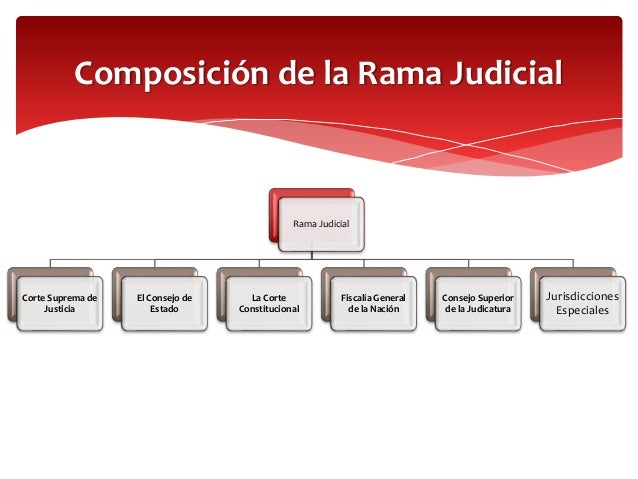 Composición de la Rama Judicial

Rama Judicial

Corte Suprema de Justicia

El Consejo de Estado

La Corte Constitucional

Fiscalia General de la Nación

Consejo Superior de la Judicatura

Jurisdicciones Especiales